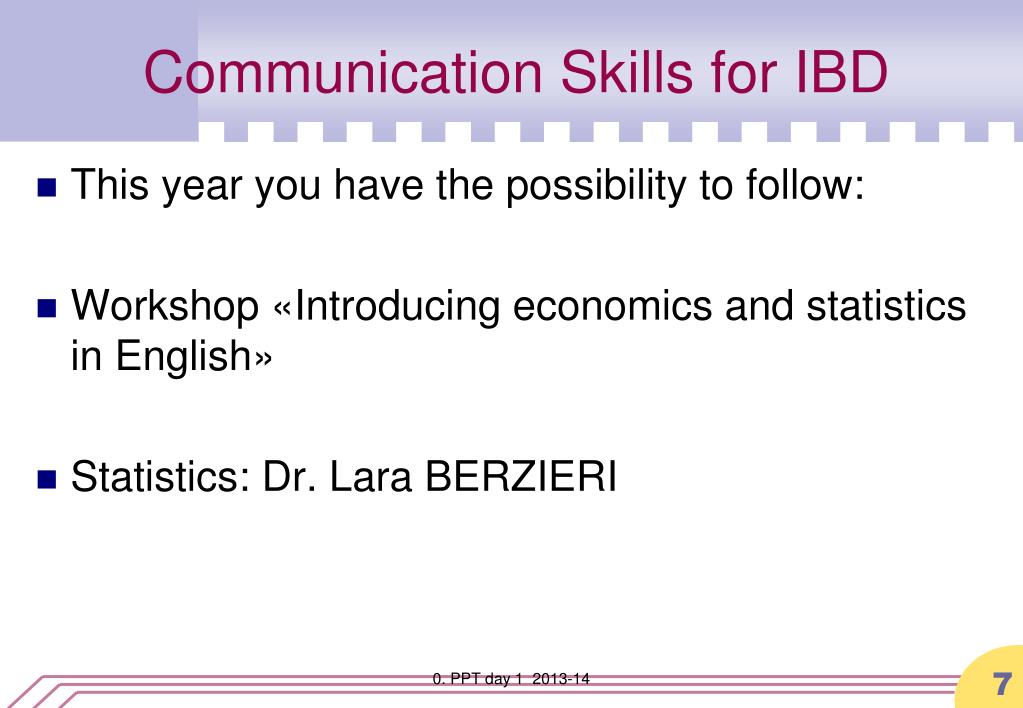 Communication Skills for IBD

This year you have the possibility to follow:

Workshop «Introducing economics and statistics in English»

Statistics: Dr. Lara BERZIERI

0. PPT day 1 2013-14

7